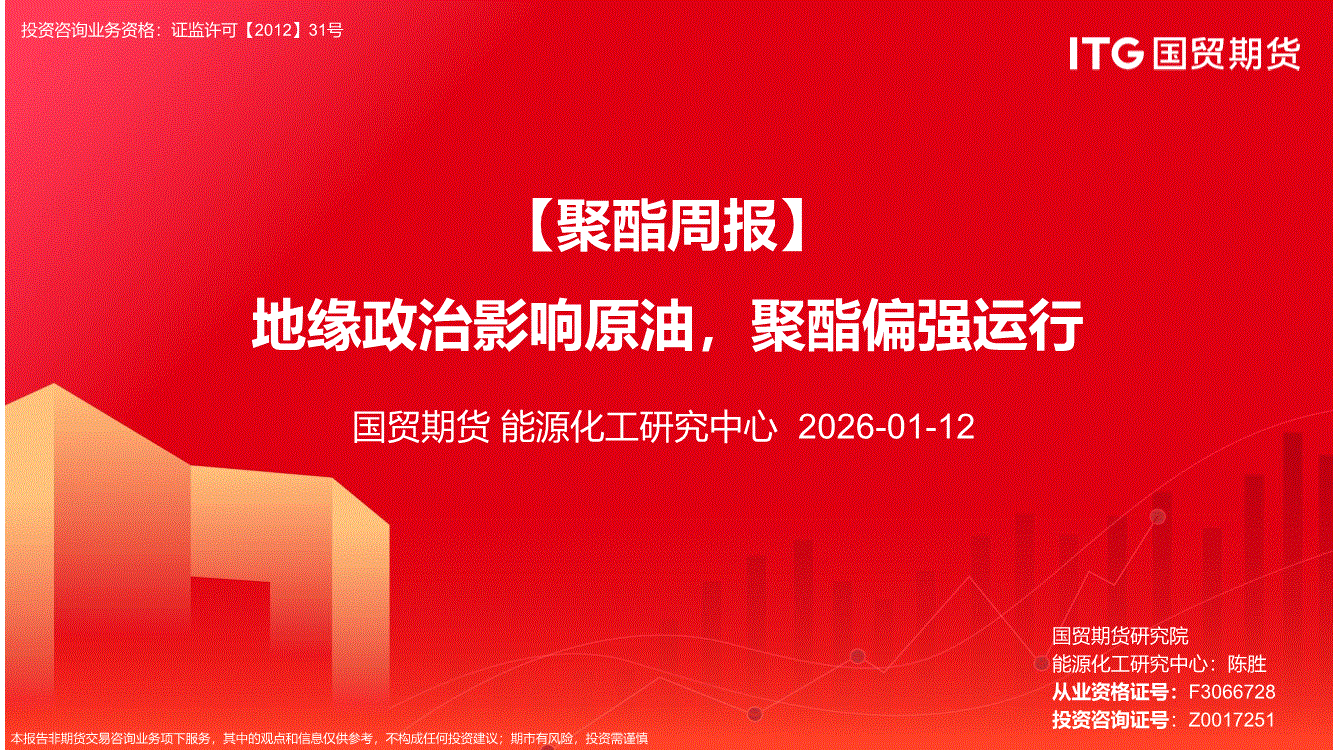 投资咨询业务资格：证监许可【2012】31号

ITG 国贸期货

【聚酯周报】

地缘政治影响原油，聚酯偏强运行

国贸期货 能源化工研究中心 2026-01-12

国贸期货研究院
能源化工研究中心：陈胜
从业资格证号：F3066728
投资咨询证号：Z0017251

本报告非期货交易咨询业务项下服务，其中的观点和信息仅供参考，不构成任何投资建议；期市有风险，投资需谨慎